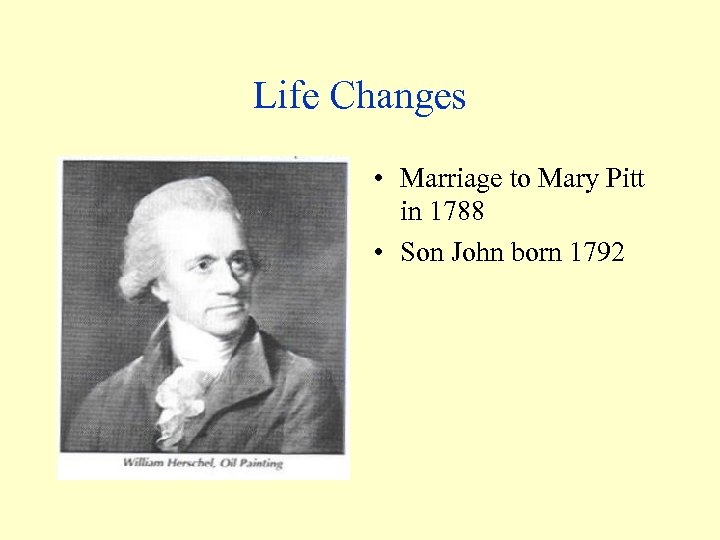 Life Changes

William Herschel, Oil Painting

• Marriage to Mary Pitt in 1788
• Son John born 1792